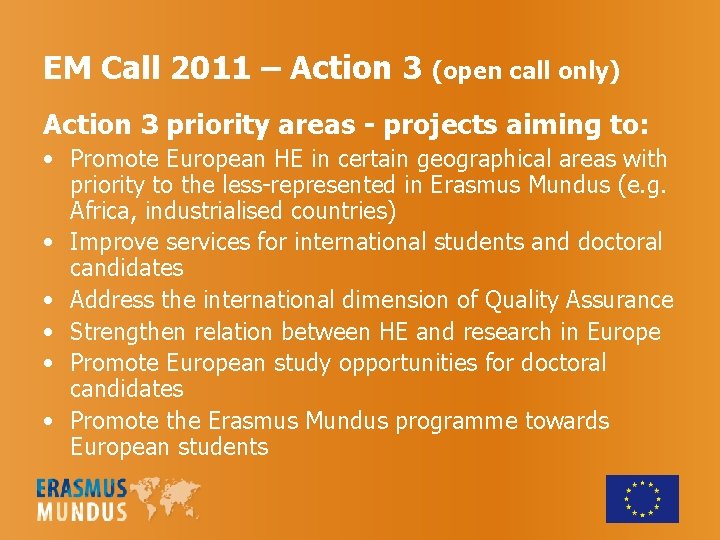 EM Call 2011 – Action 3 (open call only)

Action 3 priority areas - projects aiming to:

• Promote European HE in certain geographical areas with priority to the less-represented in Erasmus Mundus (e.g. Africa, industrialised countries)
• Improve services for international students and doctoral candidates
• Address the international dimension of Quality Assurance
• Strengthen relation between HE and research in Europe
• Promote European study opportunities for doctoral candidates
• Promote the Erasmus Mundus programme towards European students

ERASMUS MUNDUS